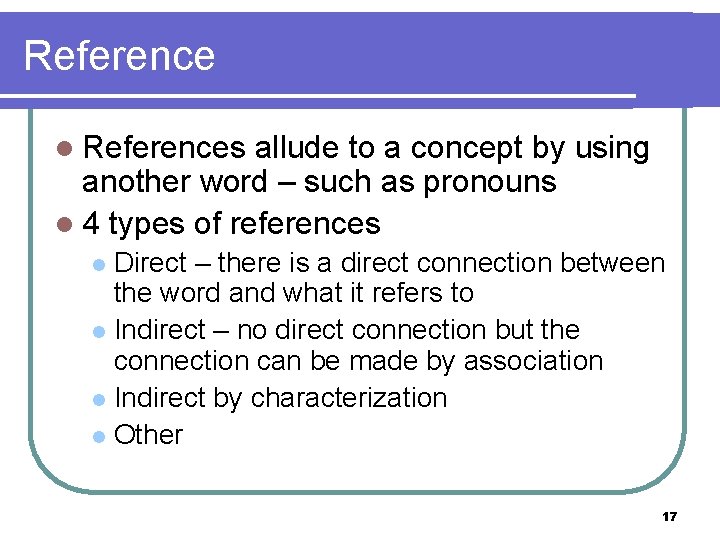 Reference

- References allude to a concept by using another word – such as pronouns
- 4 types of references
  - Direct – there is a direct connection between the word and what it refers to
  - Indirect – no direct connection but the connection can be made by association
  - Indirect by characterization
  - Other

17